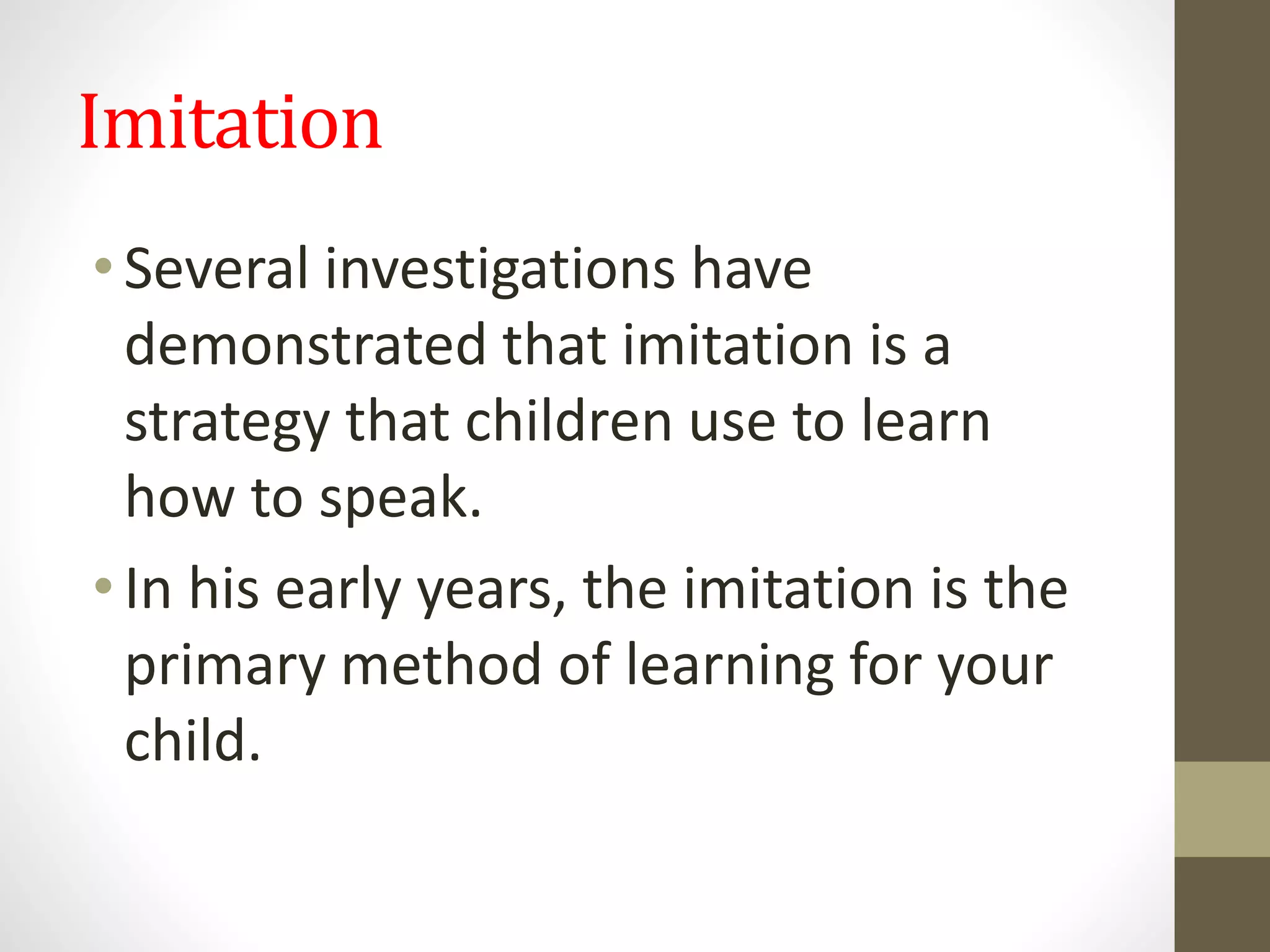 Imitation

• Several investigations have demonstrated that imitation is a strategy that children use to learn how to speak.

• In his early years, the imitation is the primary method of learning for your child.